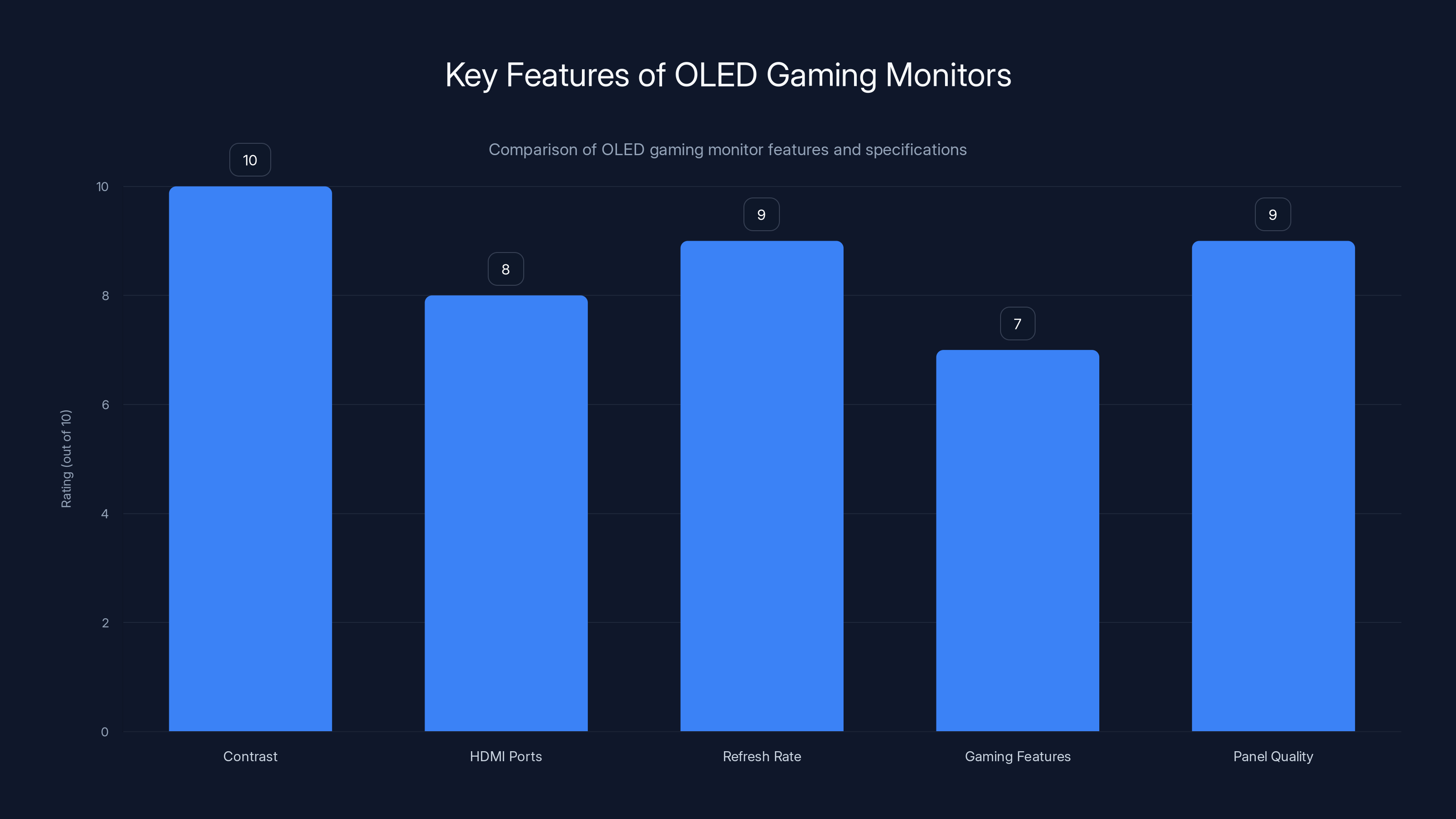 Key Features of OLED Gaming Monitors

Comparison of OLED gaming monitor features and specifications

Rating (out of 10)

10
8
6
4
2
0

10
8
9
7
9

Contrast
HDMI Ports
Refresh Rate
Gaming Features
Panel Quality